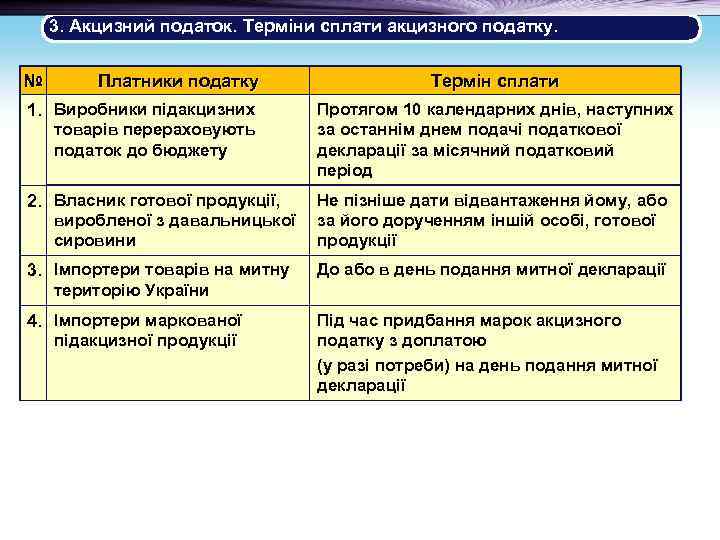 3. Акцизний податок. Терміни сплати акцизного податку.

| № | Платники податку | Термін сплати |
|---|---|---|
| 1. | Виробники підакцизних товарів перераховують податок до бюджету | Протягом 10 календарних днів, наступних за останнім днем подачі податкової декларації за місячний податковий період |
| 2. | Власник готової продукції, виробленої з давальницької сировини | Не пізніше дати відвантаження йому, або за його дорученням іншій особі, готової продукції |
| 3. | Імпортери товарів на митну територію України | До або в день подання митної декларації |
| 4. | Імпортери маркованої підакцизної продукції | Під час придбання марок акцизного податку з доплатою (у разі потреби) на день подання митної декларації |